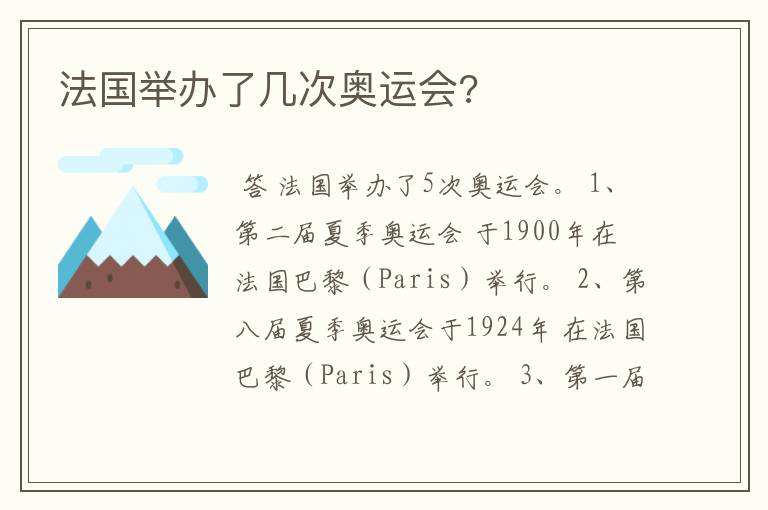 法国举办了几次奥运会?

答 法国举办了5次奥运会。 1、第二届夏季奥运会 于1900年在法国巴黎（Paris）举行。 2、第八届夏季奥运会于1924年 在法国巴黎（Paris）举行。 3、第一届